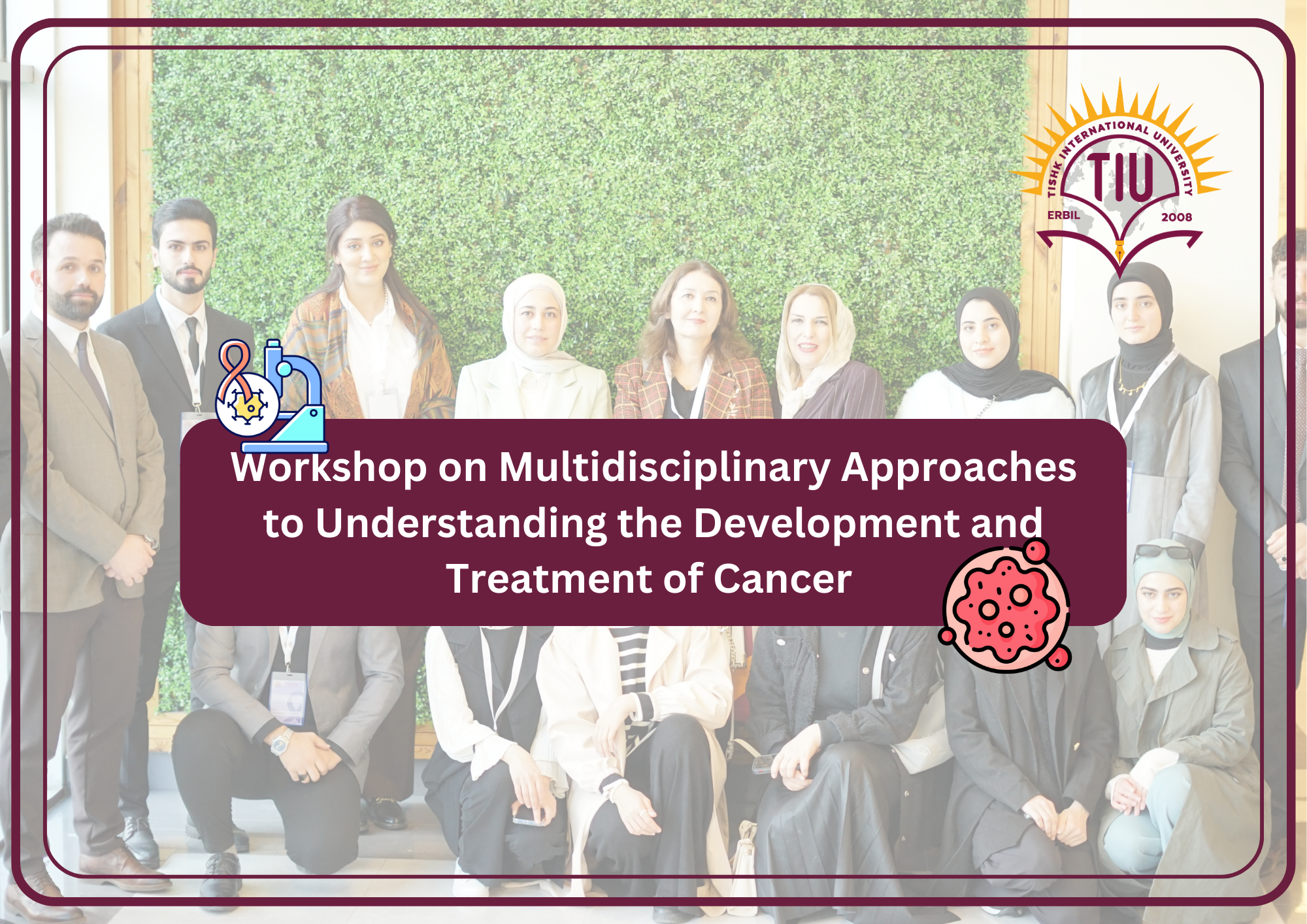 TISHK INTERNATIONAL UNIVERSITY
TIU
ERBIL 2008

Workshop on Multidisciplinary Approaches to Understanding the Development and Treatment of Cancer